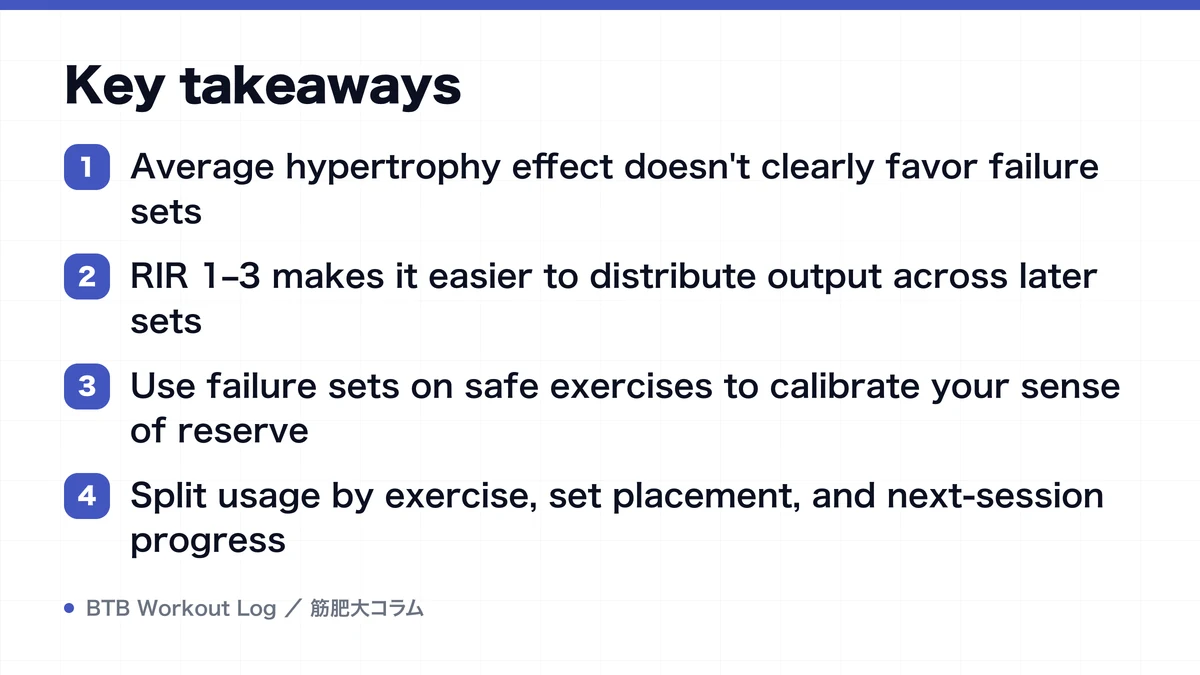 Key takeaways

1 Average hypertrophy effect doesn't clearly favor failure sets

2 RIR 1–3 makes it easier to distribute output across later sets

3 Use failure sets on safe exercises to calibrate your sense of reserve

4 Split usage by exercise, set placement, and next-session progress

BTB Workout Log ／ 筋肥大コラム